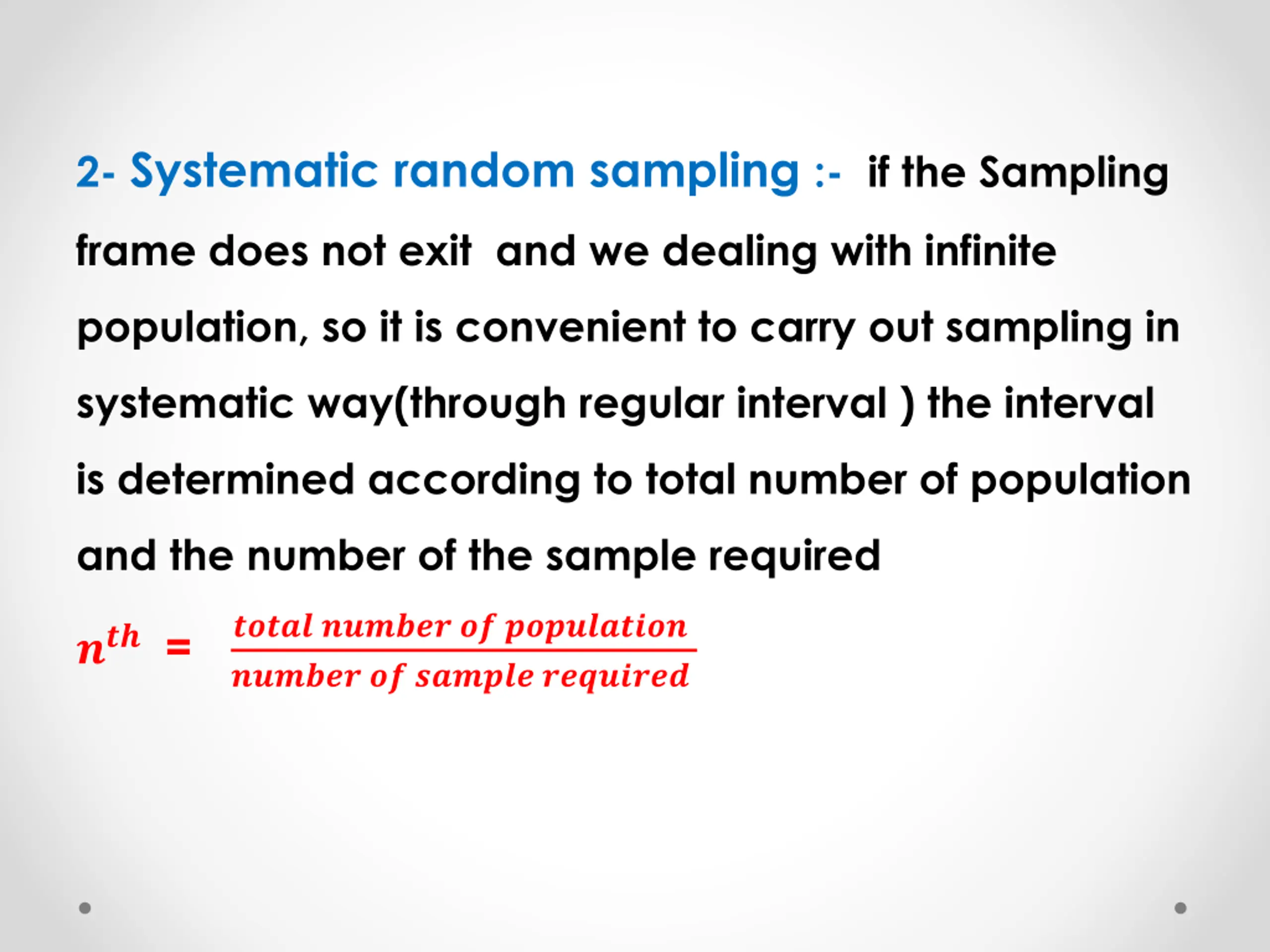 2- Systematic random sampling :- if the Sampling frame does not exit and we dealing with infinite population, so it is convenient to carry out sampling in systematic way(through regular interval ) the interval is determined according to total number of population and the number of the sample required

$n^{th} = \frac{total\ number\ of\ population}{number\ of\ sample\ required}$